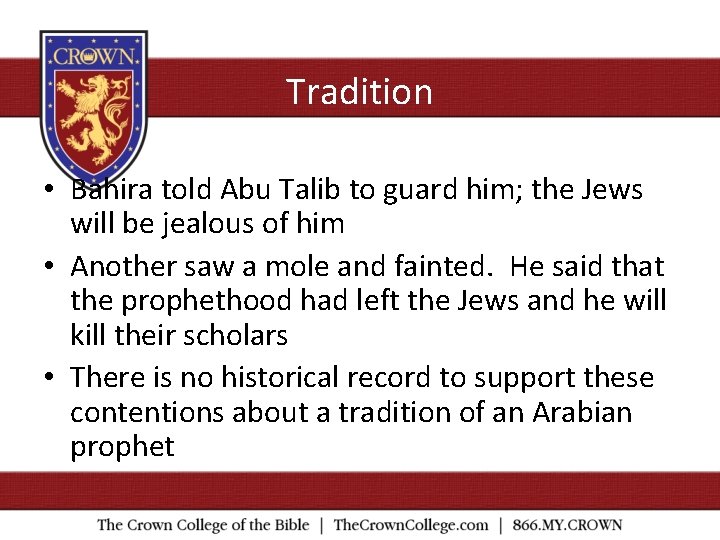 CROWN

Tradition

• Bahira told Abu Talib to guard him; the Jews will be jealous of him

• Another saw a mole and fainted. He said that the prophethood had left the Jews and he will kill their scholars

• There is no historical record to support these contentions about a tradition of an Arabian prophet

The Crown College of the Bible | TheCrownCollege.com | 866.MY.CROWN